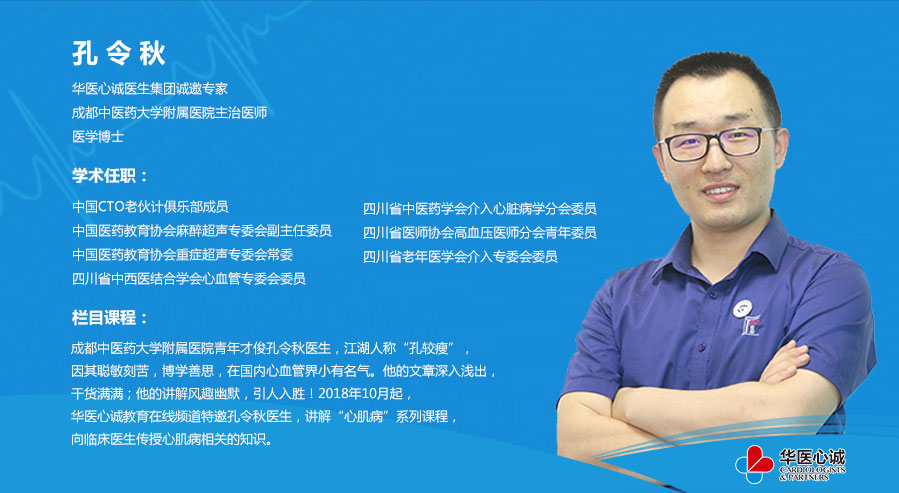 孔令秋

华医心诚医生集团诚邀专家
成都中医药大学附属医院主治医师
医学博士

学术任职：

中国CTO老伙计俱乐部成员
中国医药教育协会麻醉超声专委会副主任委员
中国医药教育协会重症超声专委会常委
四川省中西医结合学会心血管专委会委员

四川省中医药学会介入心脏病学分会委员
四川省医师协会高血压医师分会青年委员
四川省老年医学会介入专委会委员

栏目课程：

成都中医药大学附属医院青年才俊孔令秋医生，江湖人称“孔较瘦”，因其聪敏刻苦，博学善思，在国内心血管界小有名气。他的文章深入浅出，干货满满；他的讲解风趣幽默，引人入胜！2018年10月起，华医心诚教育在线频道特邀孔令秋医生，讲解“心肌病”系列课程，向临床医生传授心肌病相关的知识。

华医心诚
CARDIOLOGISTS & PARTNERS